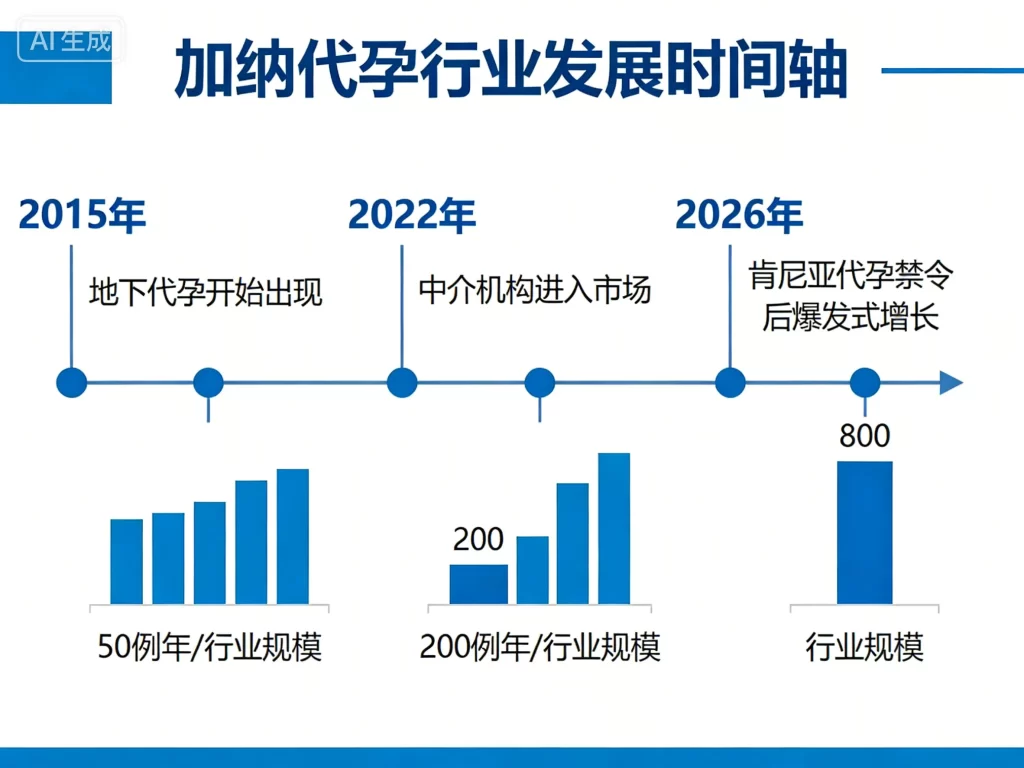 AI生成

加纳代孕行业发展时间轴

2015年
地下代孕开始出现

2022年
中介机构进入市场

2026年
肯尼亚代孕禁令后爆发式增长

50例年/行业规模

200
200例年/行业规模

800
行业规模